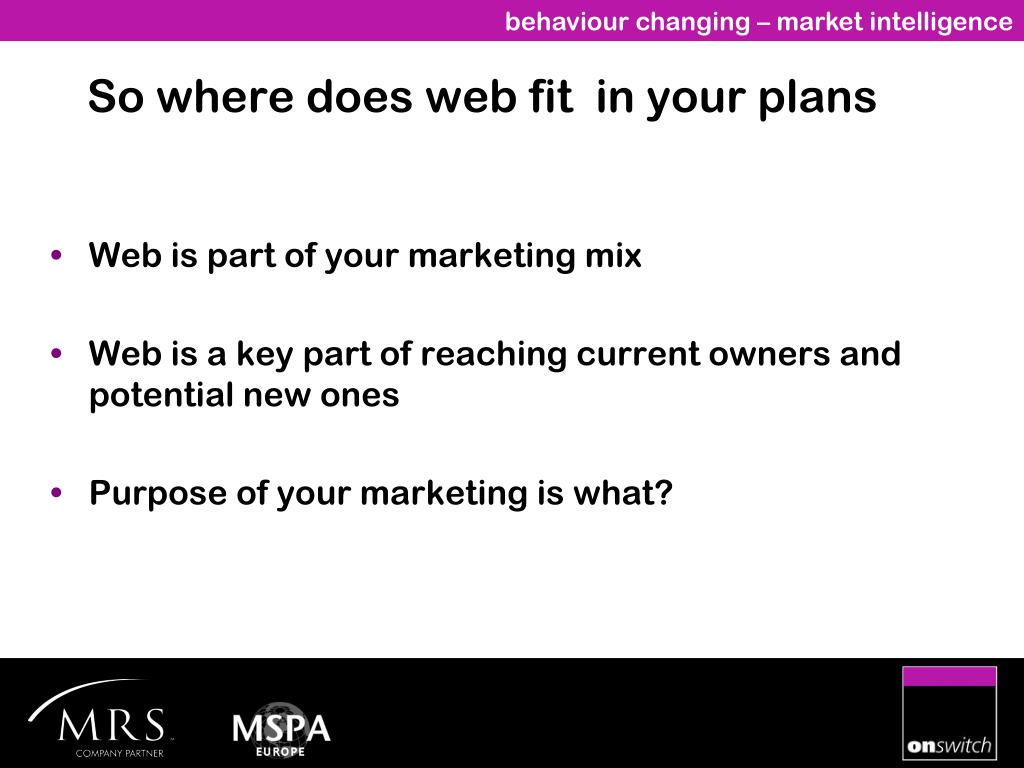 behaviour changing – market intelligence

So where does web fit in your plans

• Web is part of your marketing mix

• Web is a key part of reaching current owners and potential new ones

• Purpose of your marketing is what?

MRS COMPANY PARTNER

MSPA EUROPE

onswitch